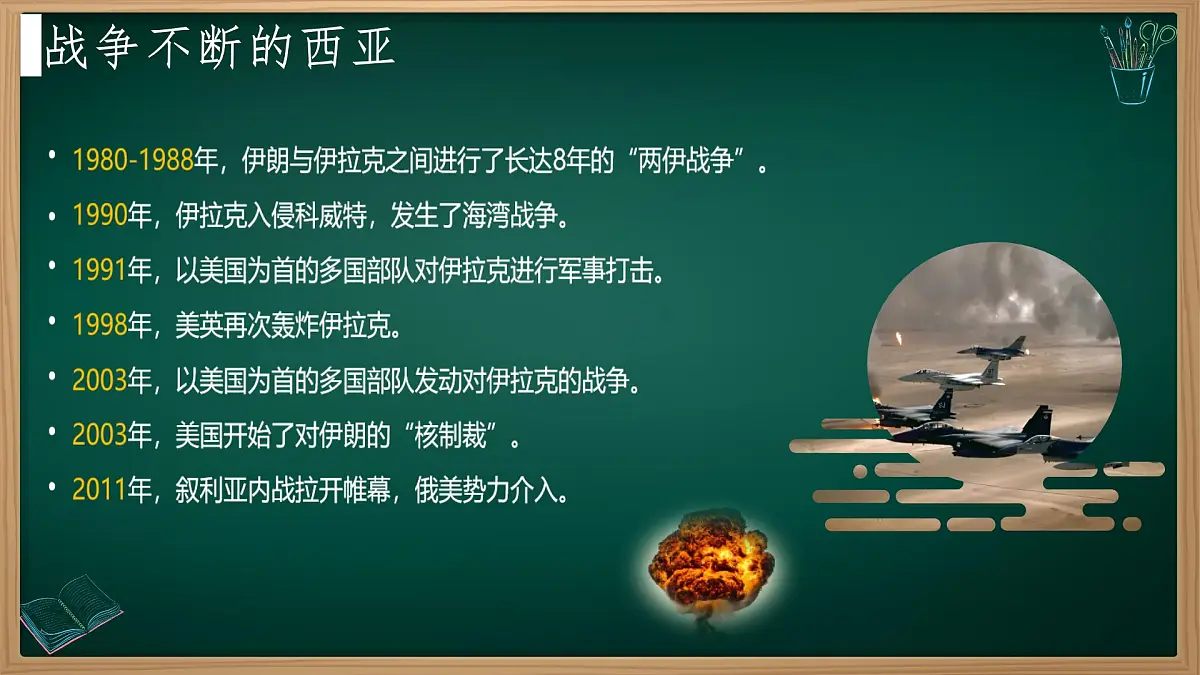 战争不断的西亚

• 1980-1988年，伊朗与伊拉克之间进行了长达8年的“两伊战争”。
• 1990年，伊拉克入侵科威特，发生了海湾战争。
• 1991年，以美国为首的多国部队对伊拉克进行军事打击。
• 1998年，美英再次轰炸伊拉克。
• 2003年，以美国为首的多国部队发动对伊拉克的战争。
• 2003年，美国开始了对伊朗的“核制裁”。
• 2011年，叙利亚内战拉开帷幕，俄美势力介入。